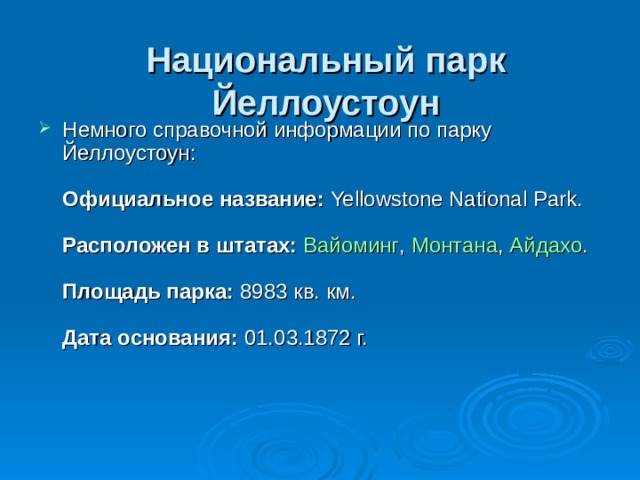 Национальный парк Йеллоустоун

Немного справочной информации по парку Йеллоустоун:

Официальное название: Yellowstone National Park.

Расположен в штатах: Вайоминг, Монтана, Айдахо.

Площадь парка: 8983 кв. км.

Дата основания: 01.03.1872 г.